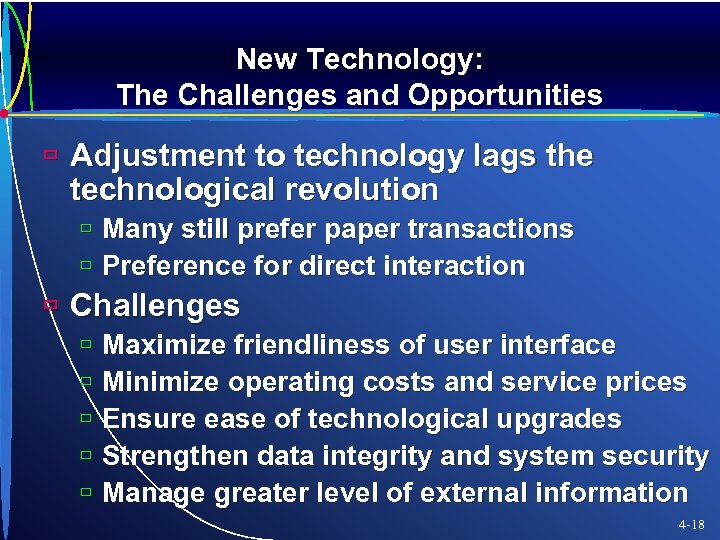 New Technology:
The Challenges and Opportunities

Adjustment to technology lags the technological revolution
Many still prefer paper transactions
Preference for direct interaction
Challenges
Maximize friendliness of user interface
Minimize operating costs and service prices
Ensure ease of technological upgrades
Strengthen data integrity and system security
Manage greater level of external information

4-18